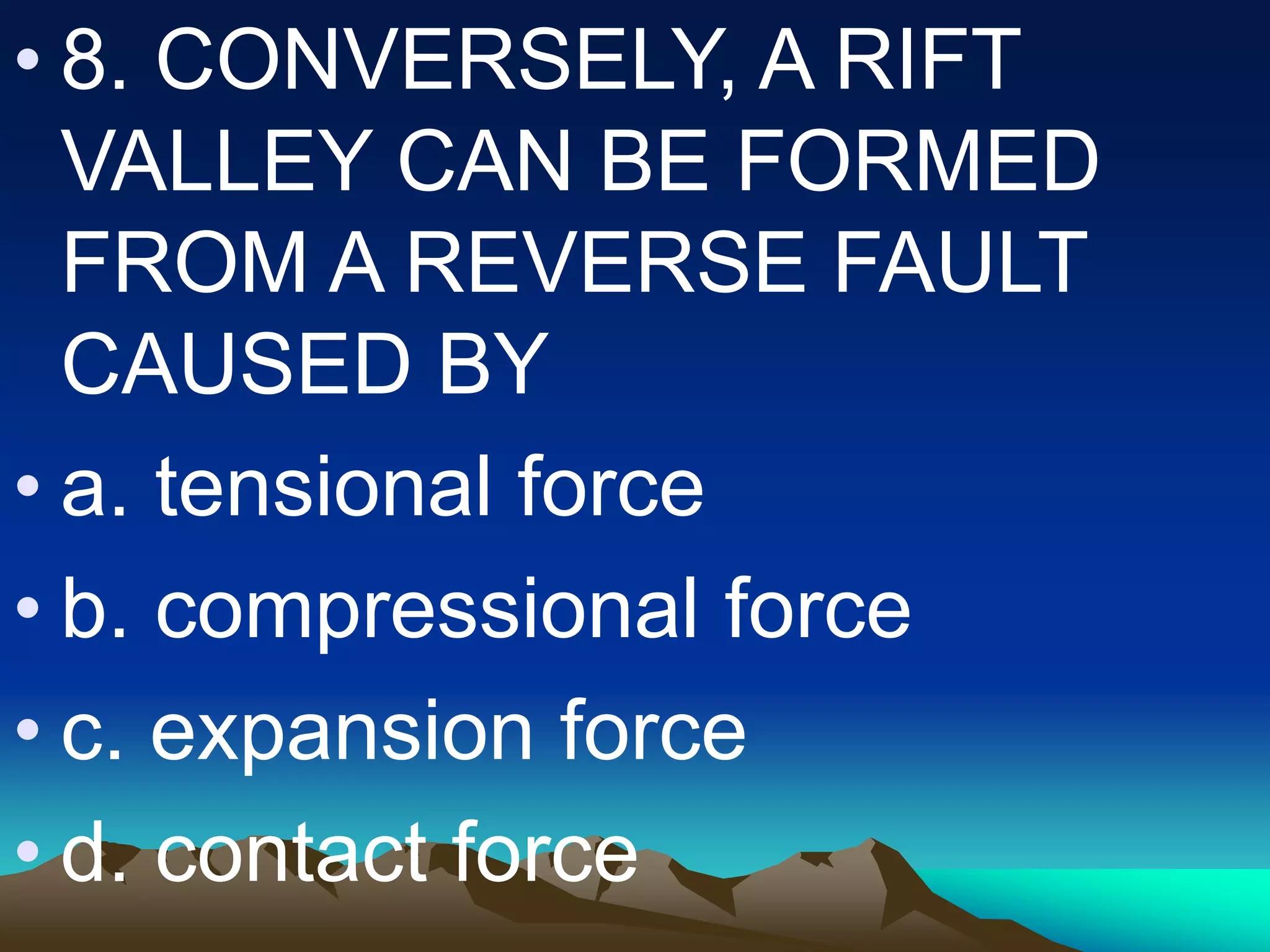 • 8. CONVERSELY, A RIFT VALLEY CAN BE FORMED FROM A REVERSE FAULT CAUSED BY

• a. tensional force

• b. compressional force

• c. expansion force

• d. contact force